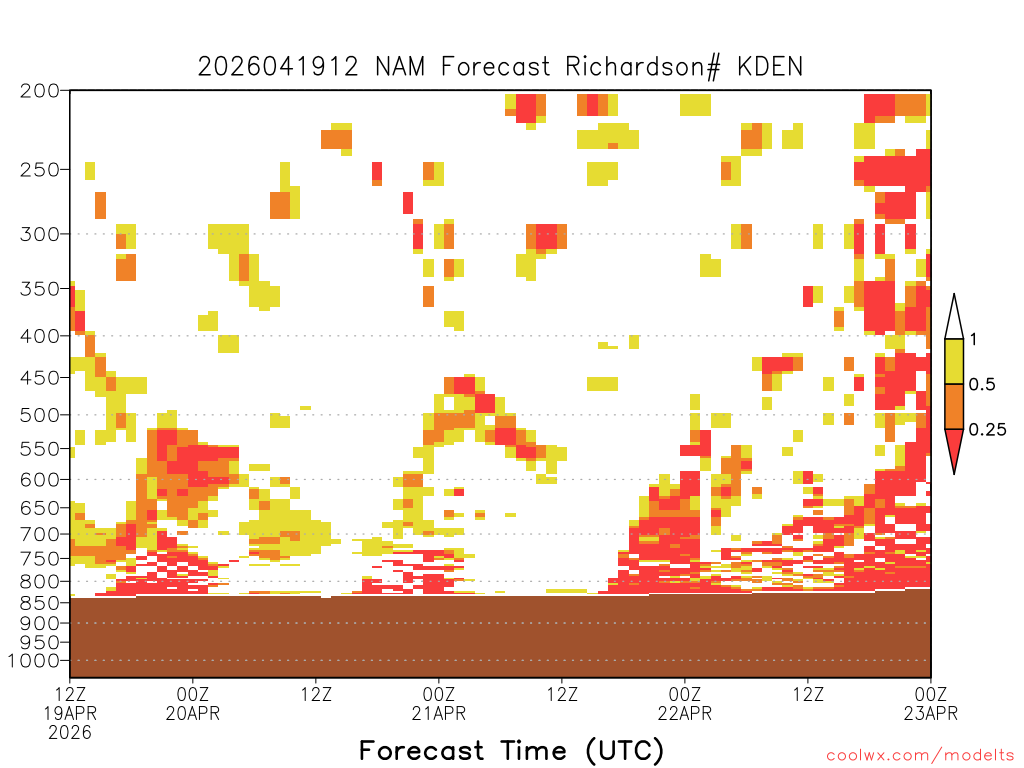 2026041912 NAM Forecast Richardson# KDEN

200
250
300
350
400
450
500
550
600
650
700
750
800
850
900
950
1000

1
0.5
0.25

12Z
19APR
2026
00Z
20APR
12Z
00Z
21APR
12Z
00Z
22APR
12Z
00Z
23APR

Forecast Time (UTC)

coolwx.com/modelts